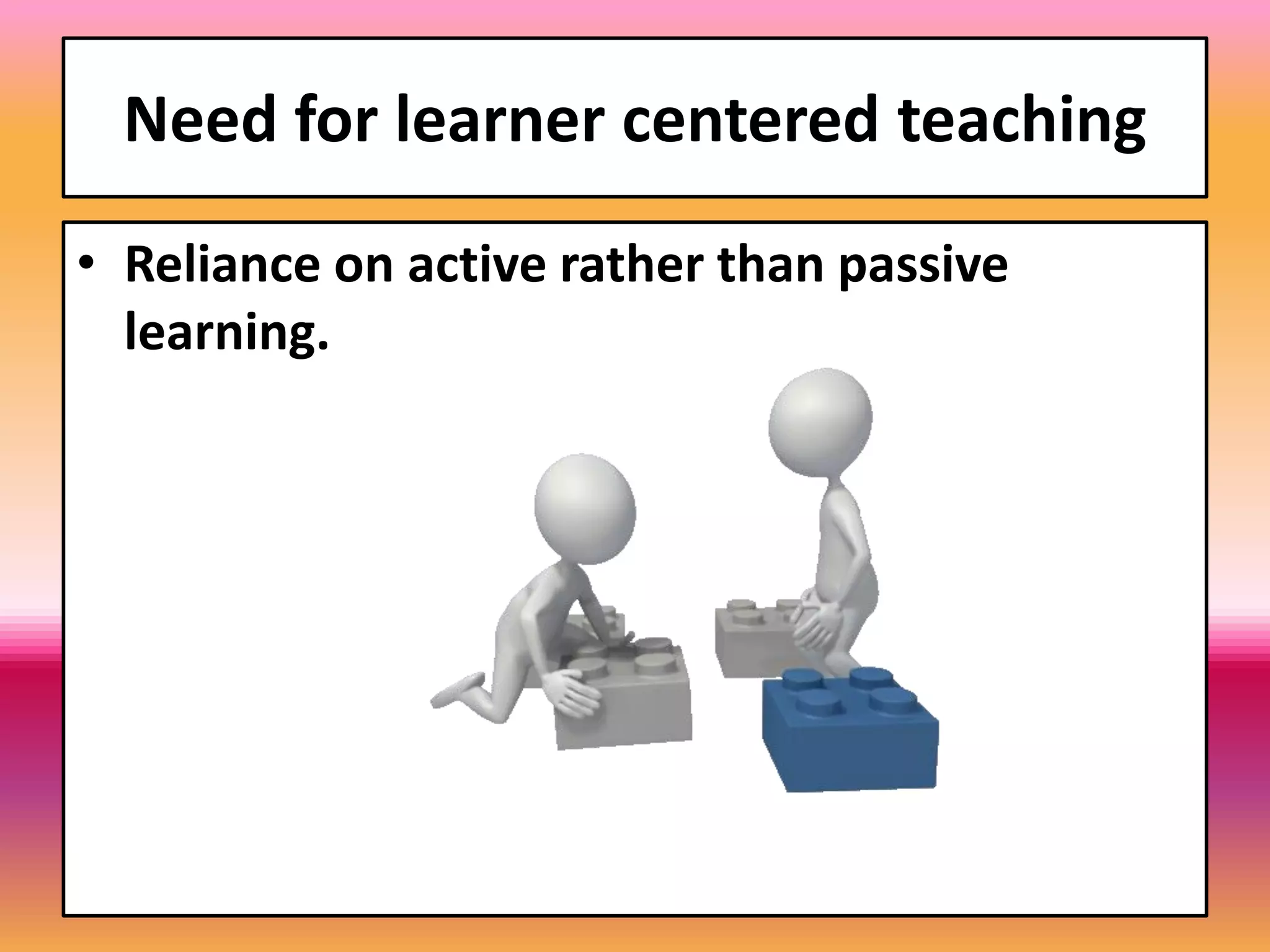 Need for learner centered teaching

• Reliance on active rather than passive learning.